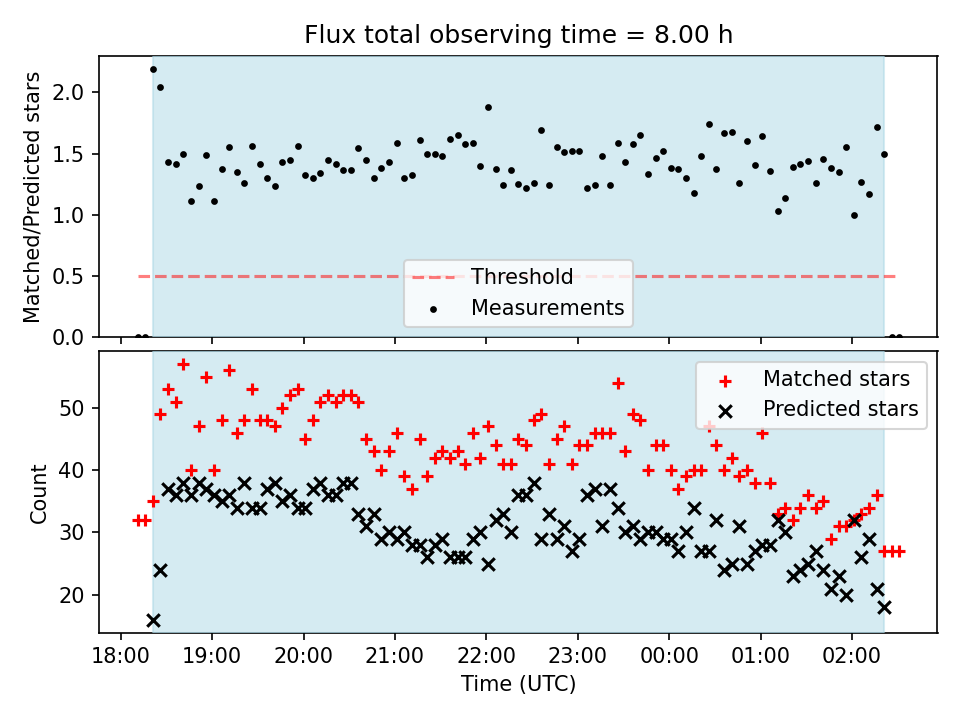 Flux total observing time = 8.00 h

Matched/Predicted stars

2.0
1.5
1.0
0.5
0.0

Threshold
Measurements

Count

50
40
30
20

Matched stars
Predicted stars

18:00
19:00
20:00
21:00
22:00
23:00
00:00
01:00
02:00

Time (UTC)